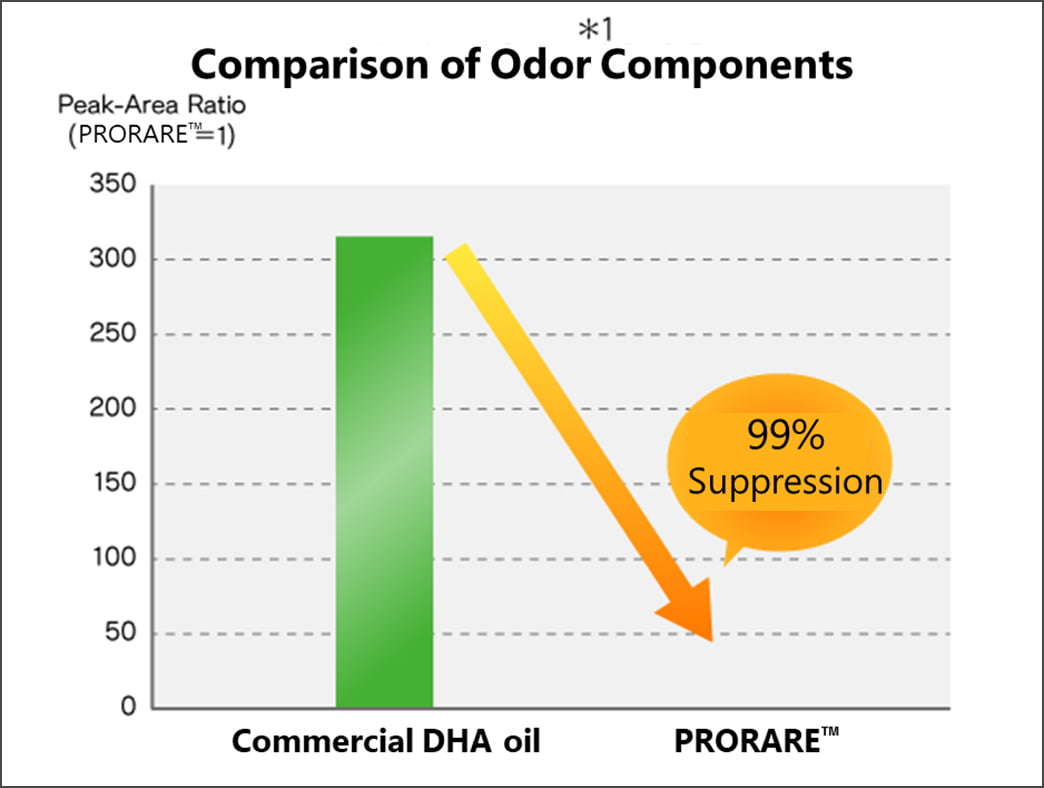 *1
Comparison of Odor Components

Peak-Area Ratio
(PRORARE™=1)

350
300
250
200
150
100
50
0

99%
Suppression

Commercial DHA oil
PRORARE™